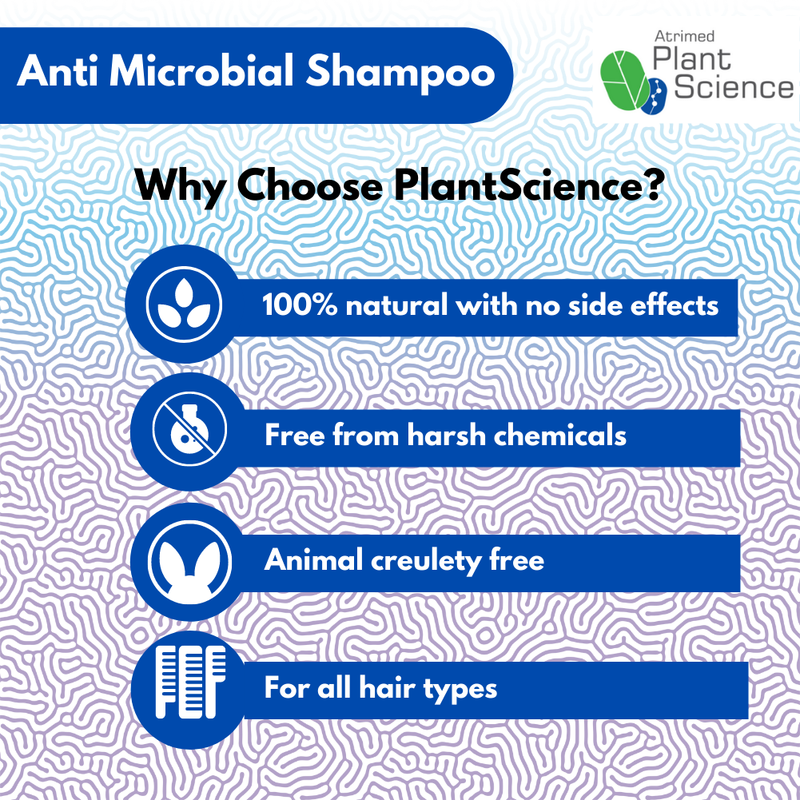 Anti Microbial Shampoo

Atrimed
Plant
Science

Why Choose PlantScience?

100% natural with no side effects

Free from harsh chemicals

Animal creulety free

For all hair types